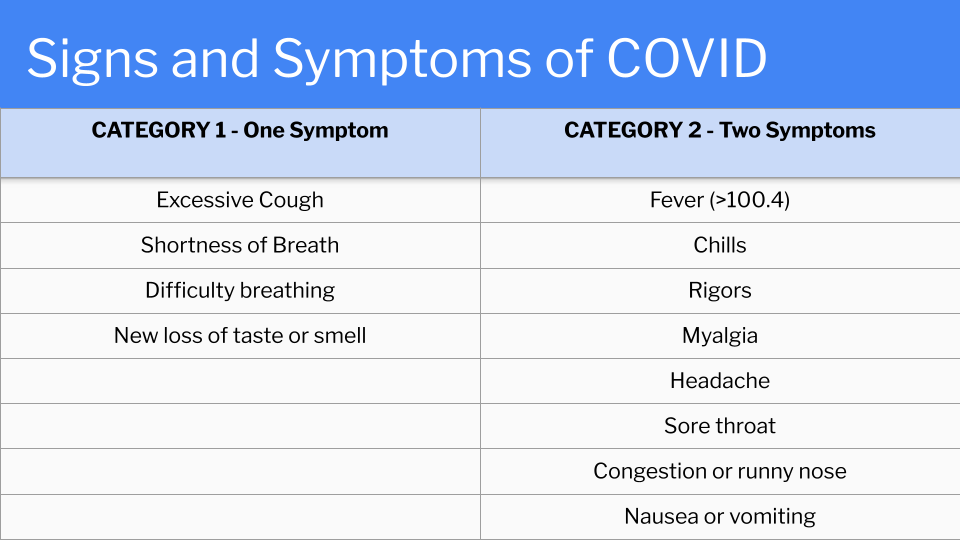 Signs and Symptoms of COVID

| CATEGORY 1 - One Symptom | CATEGORY 2 - Two Symptoms |
|---|---|
| Excessive Cough | Fever (>100.4) |
| Shortness of Breath | Chills |
| Difficulty breathing | Rigors |
| New loss of taste or smell | Myalgia |
| | Headache |
| | Sore throat |
| | Congestion or runny nose |
| | Nausea or vomiting |